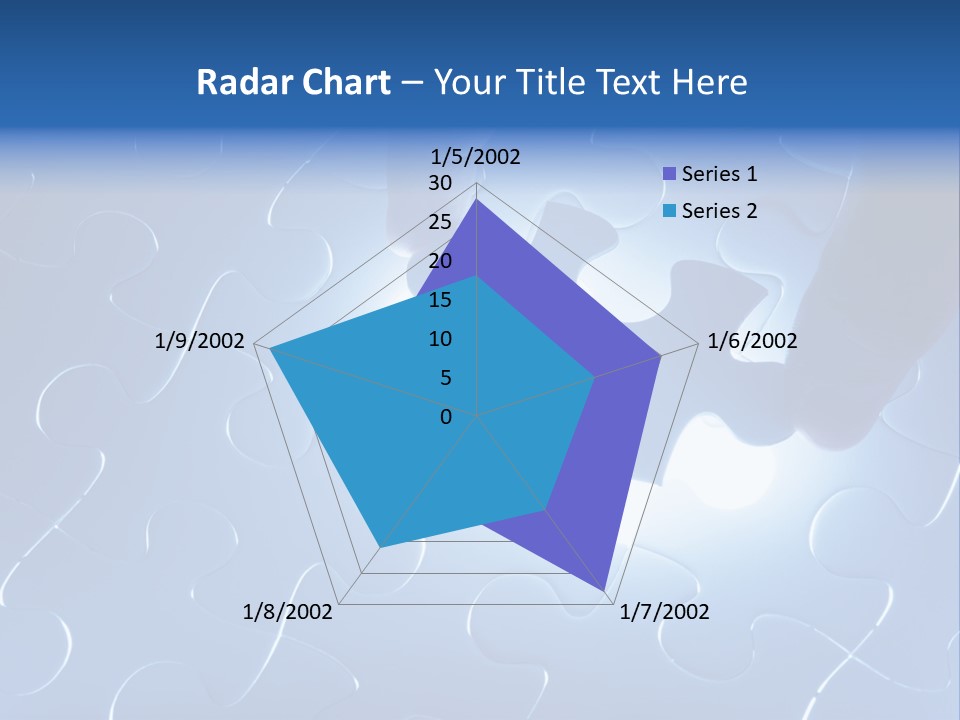 Radar Chart – Your Title Text Here

1/5/2002
30
25
20
15
10
5
0
1/6/2002
1/7/2002
1/8/2002
1/9/2002

Series 1
Series 2